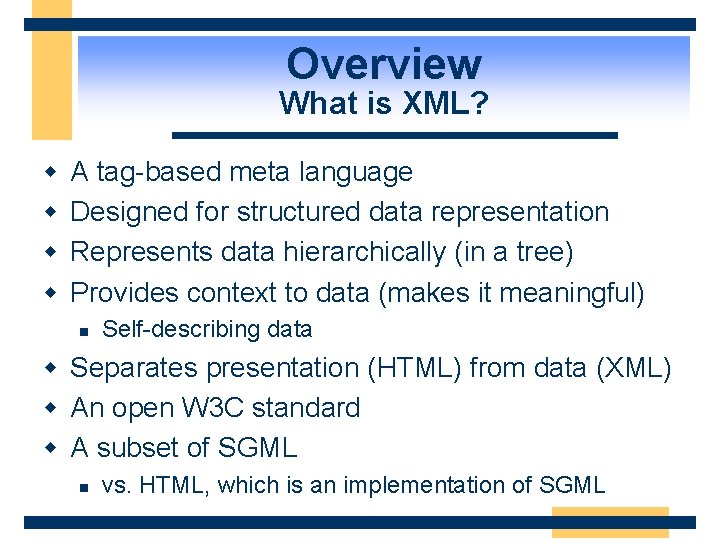 Overview
What is XML?

- A tag-based meta language
- Designed for structured data representation
- Represents data hierarchically (in a tree)
- Provides context to data (makes it meaningful)
  - Self-describing data
- Separates presentation (HTML) from data (XML)
- An open W3C standard
- A subset of SGML
  - vs. HTML, which is an implementation of SGML